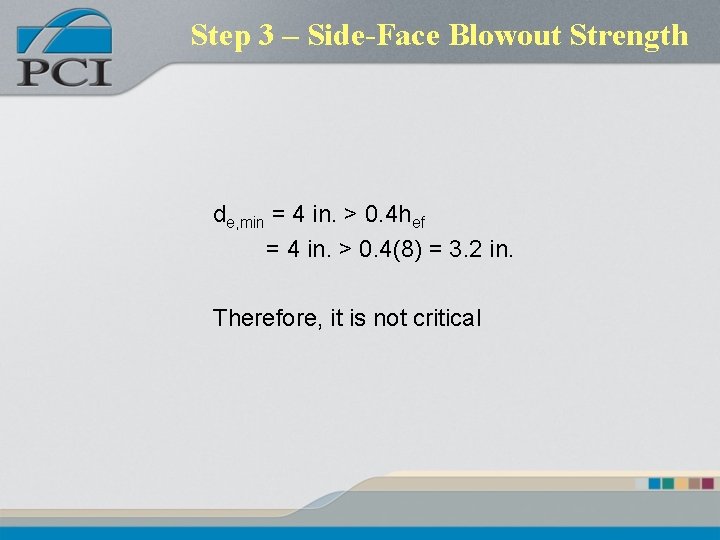 PCI

Step 3 – Side-Face Blowout Strength

$d_{e,min}$ = 4 in. > $0.4h_{ef}$
= 4 in. > 0.4(8) = 3.2 in.

Therefore, it is not critical